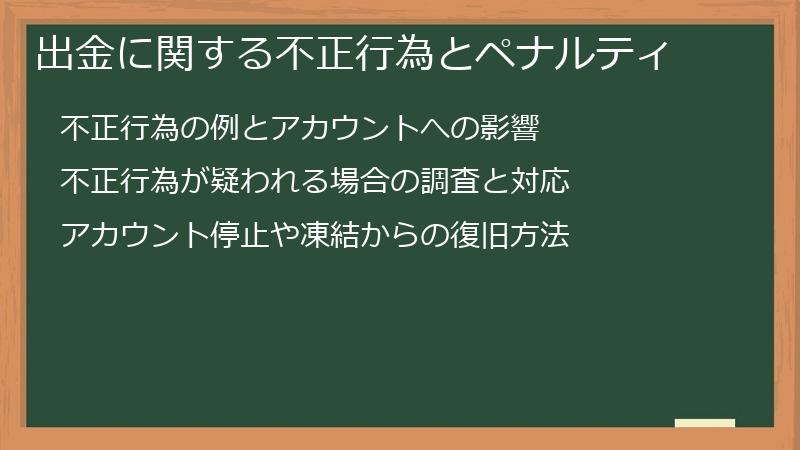 出金に関する不正行為とペナルティ

不正行為の例とアカウントへの影響

不正行為が疑われる場合の調査と対応

アカウント停止や凍結からの復旧方法